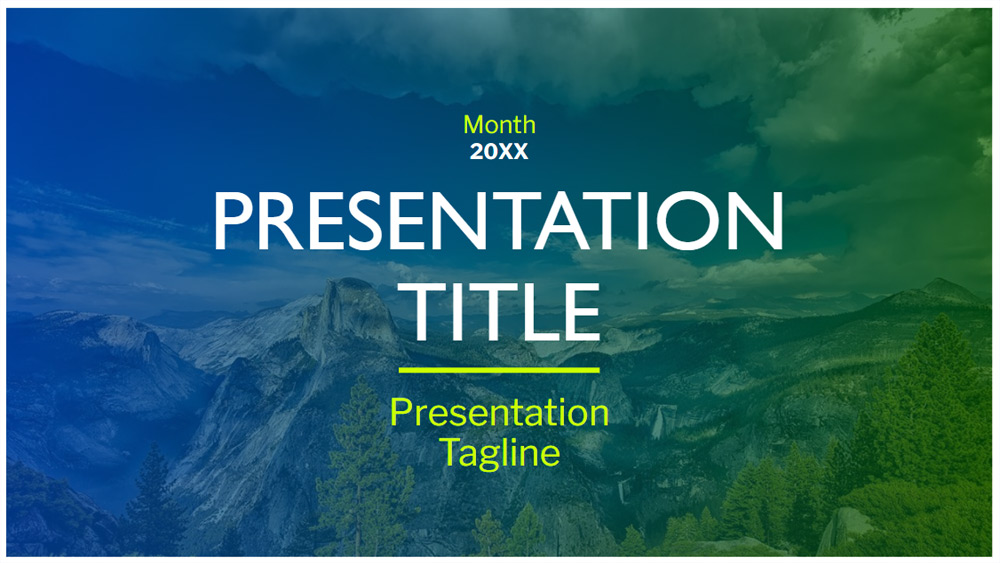 Month
20XX

PRESENTATION TITLE

Presentation Tagline